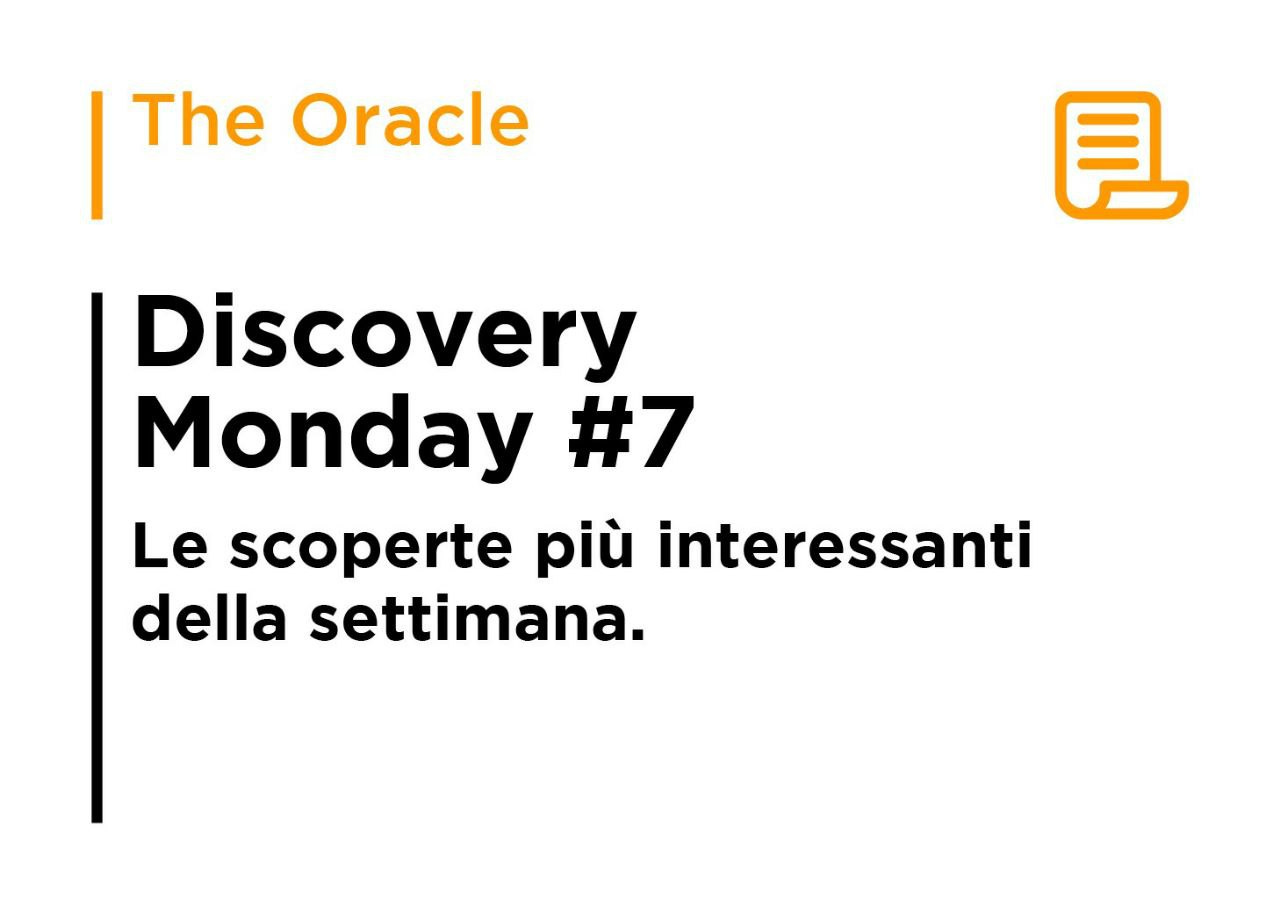 The Oracle

Discovery Monday #7

Le scoperte più interessanti della settimana.